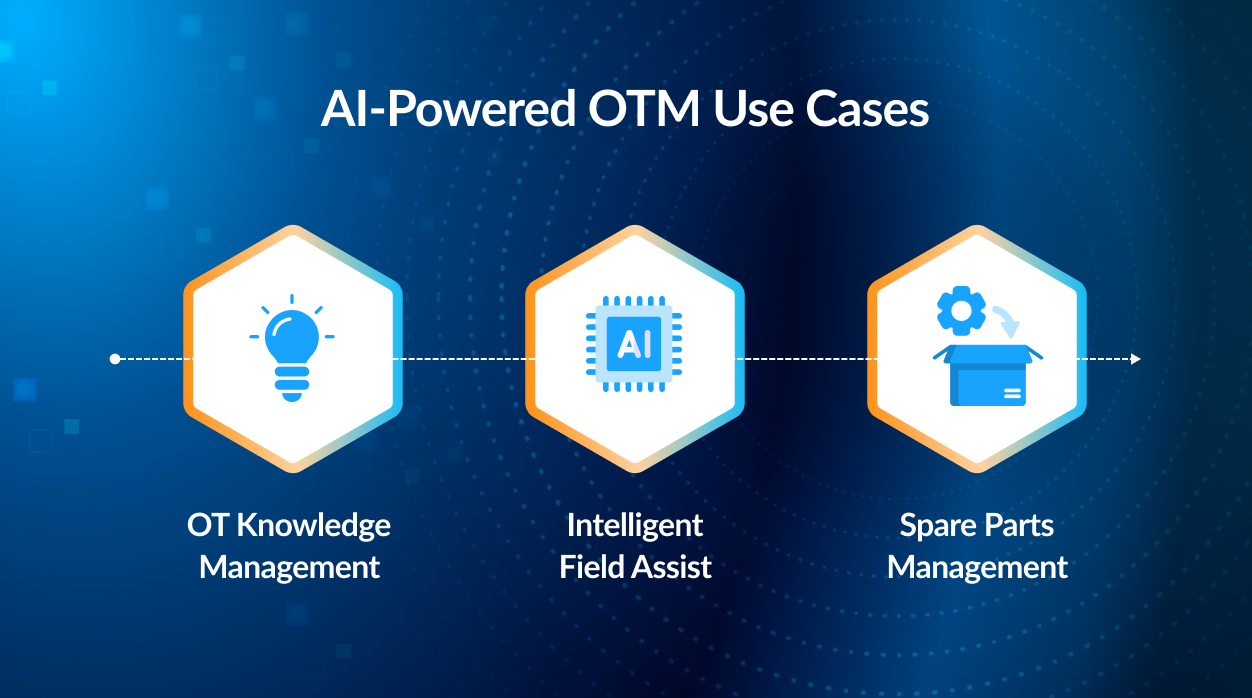 AI-Powered OTM Use Cases

AI

OT Knowledge Management

Intelligent Field Assist

Spare Parts Management